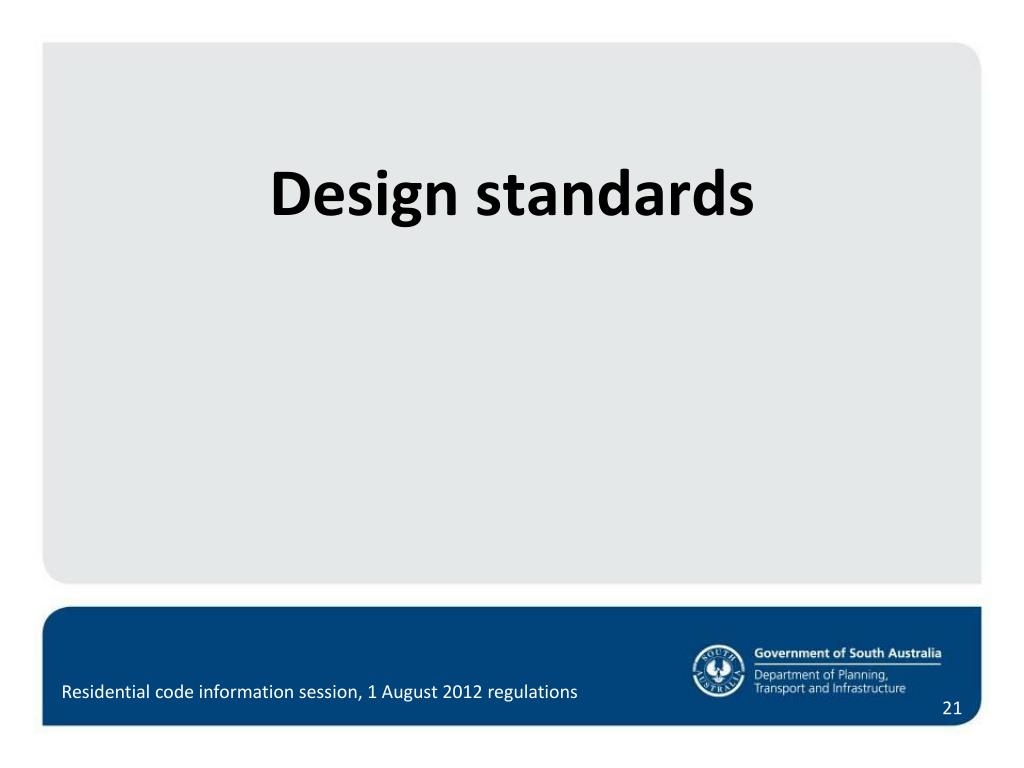 Design standards

Residential code information session, 1 August 2012 regulations

SOUTH AUSTRALIA

Government of South Australia

Department of Planning, Transport and Infrastructure

21